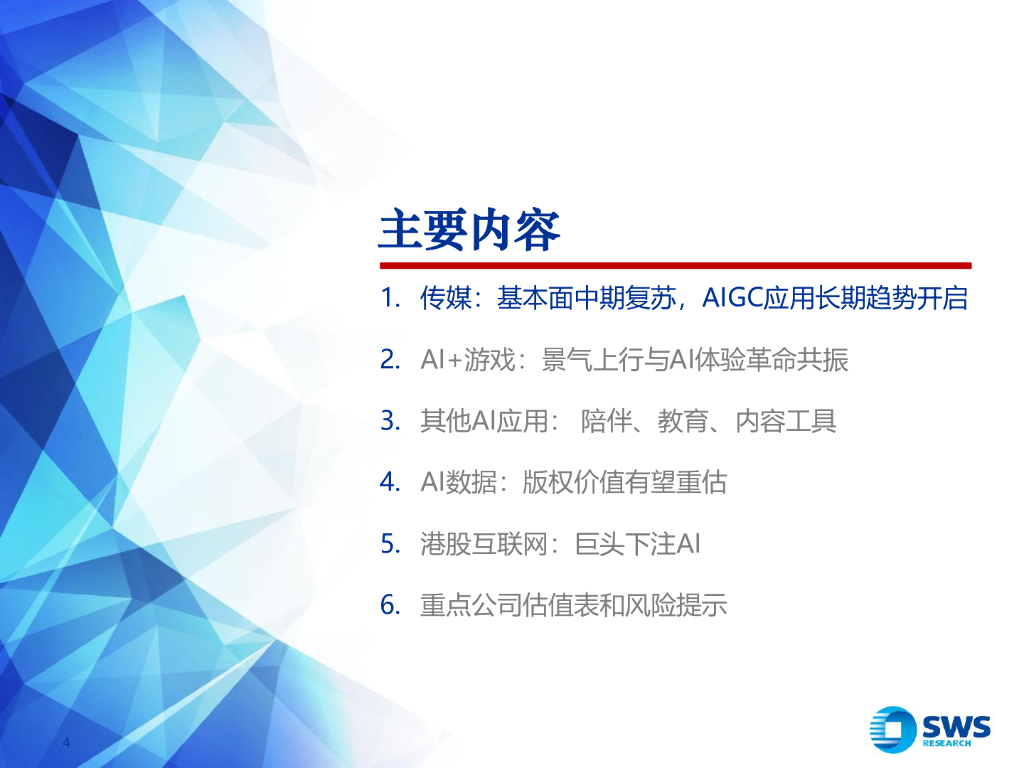 主要内容

1. 传媒：基本面中期复苏，AIGC应用长期趋势开启

2. AI+游戏：景气上行与AI体验革命共振

3. 其他AI应用： 陪伴、教育、内容工具

4. AI数据：版权价值有望重估

5. 港股互联网：巨头下注AI

6. 重点公司估值表和风险提示

4

SWS RESEARCH